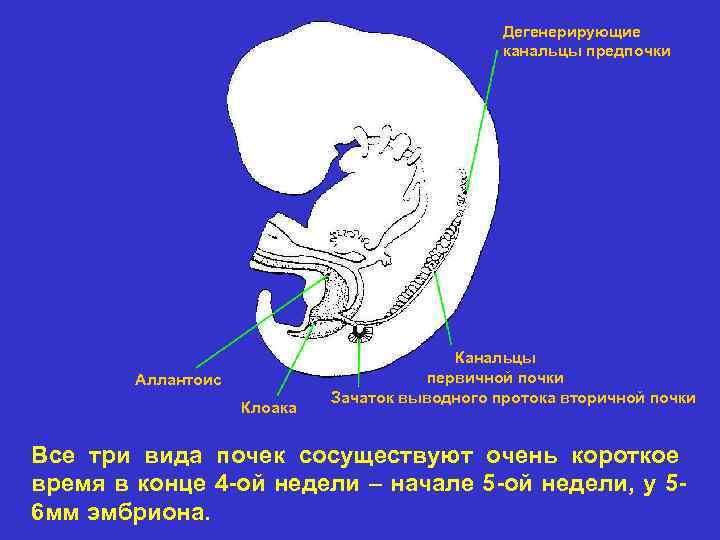 Дегенерирующие канальцы предпочки

Канальцы первичной почки

Аллантоис

Клоака

Зачаток выводного протока вторичной почки

Все три вида почек сосуществуют очень короткое время в конце 4-ой недели – начале 5-ой недели, у 5-6мм эмбриона.